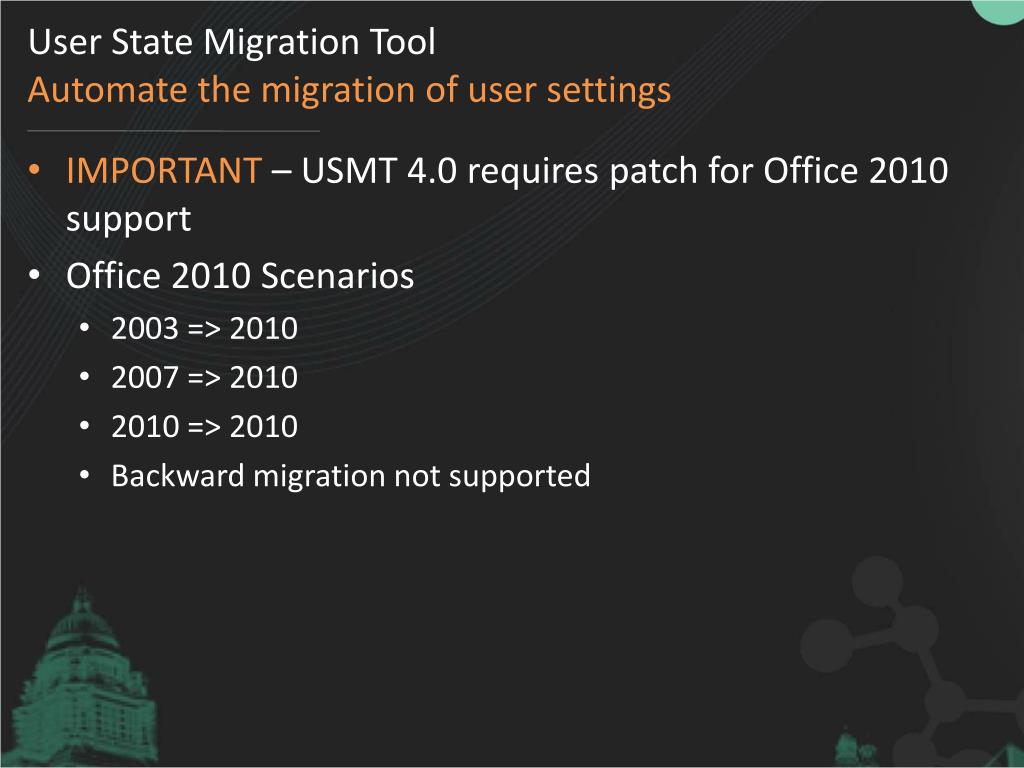 User State Migration Tool
Automate the migration of user settings

• IMPORTANT – USMT 4.0 requires patch for Office 2010 support
• Office 2010 Scenarios
  • 2003 => 2010
  • 2007 => 2010
  • 2010 => 2010
  • Backward migration not supported